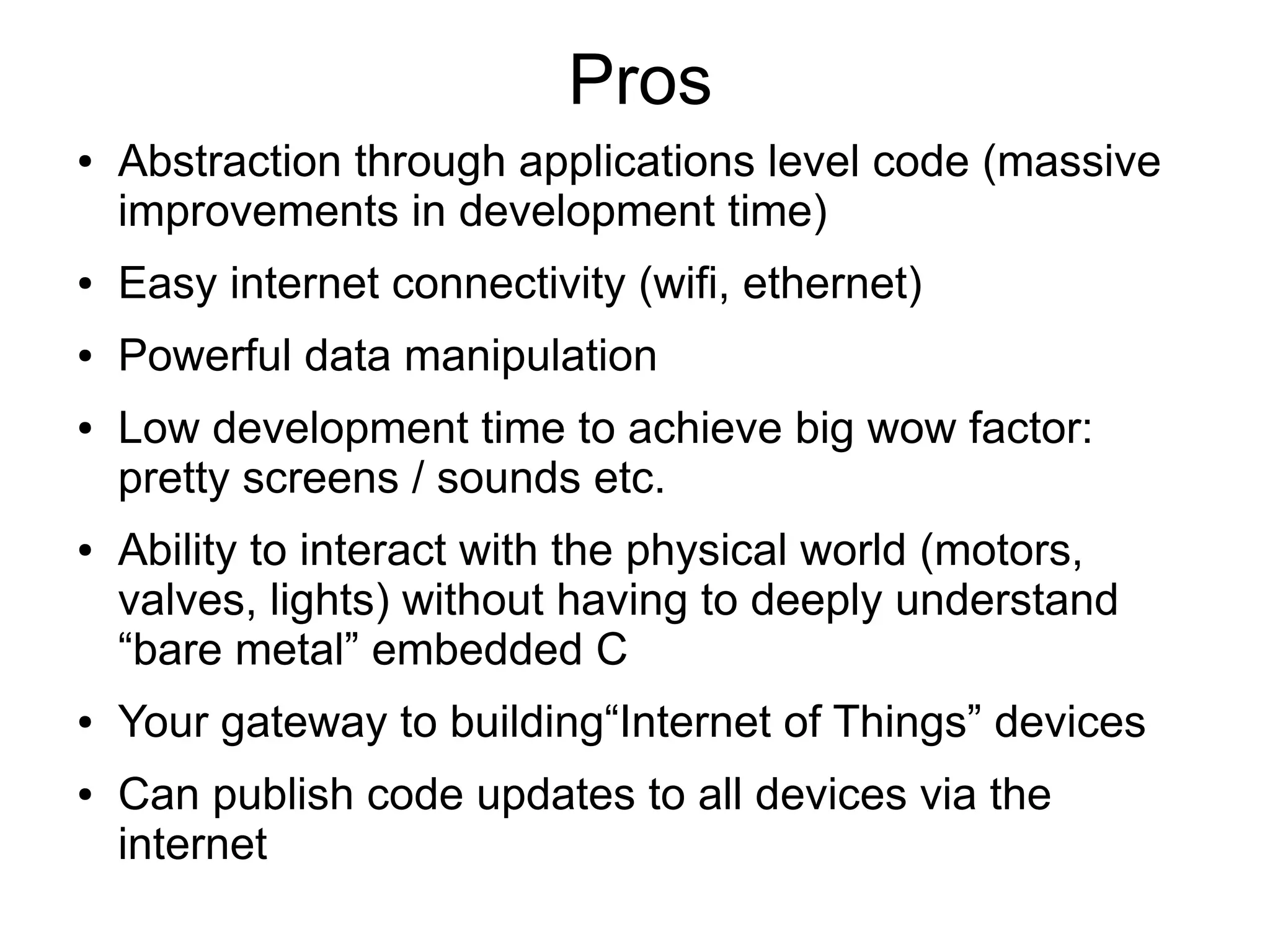 Pros

• Abstraction through applications level code (massive improvements in development time)
• Easy internet connectivity (wifi, ethernet)
• Powerful data manipulation
• Low development time to achieve big wow factor: pretty screens / sounds etc.
• Ability to interact with the physical world (motors, valves, lights) without having to deeply understand “bare metal” embedded C
• Your gateway to building“Internet of Things” devices
• Can publish code updates to all devices via the internet